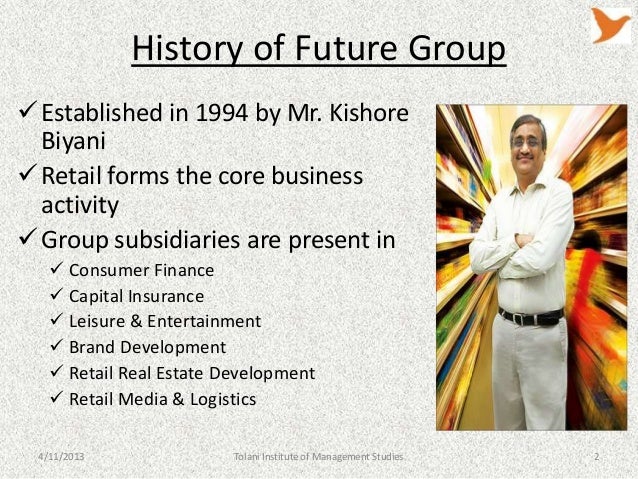 History of Future Group

✓ Established in 1994 by Mr. Kishore Biyani

✓ Retail forms the core business activity

✓ Group subsidiaries are present in

✓ Consumer Finance
✓ Capital Insurance
✓ Leisure & Entertainment
✓ Brand Development
✓ Retail Real Estate Development
✓ Retail Media & Logistics

4/11/2013 Tolani Institute of Management Studies 2